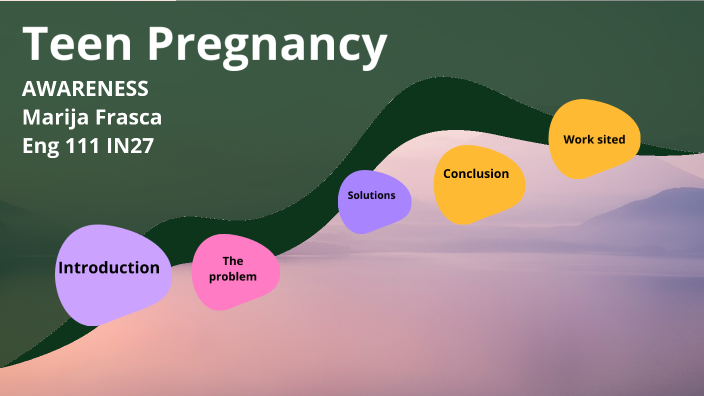 Teen Pregnancy
AWARENESS
Marija Frasca
Eng 111 IN27

Introduction

The problem

Solutions

Conclusion

Work sited